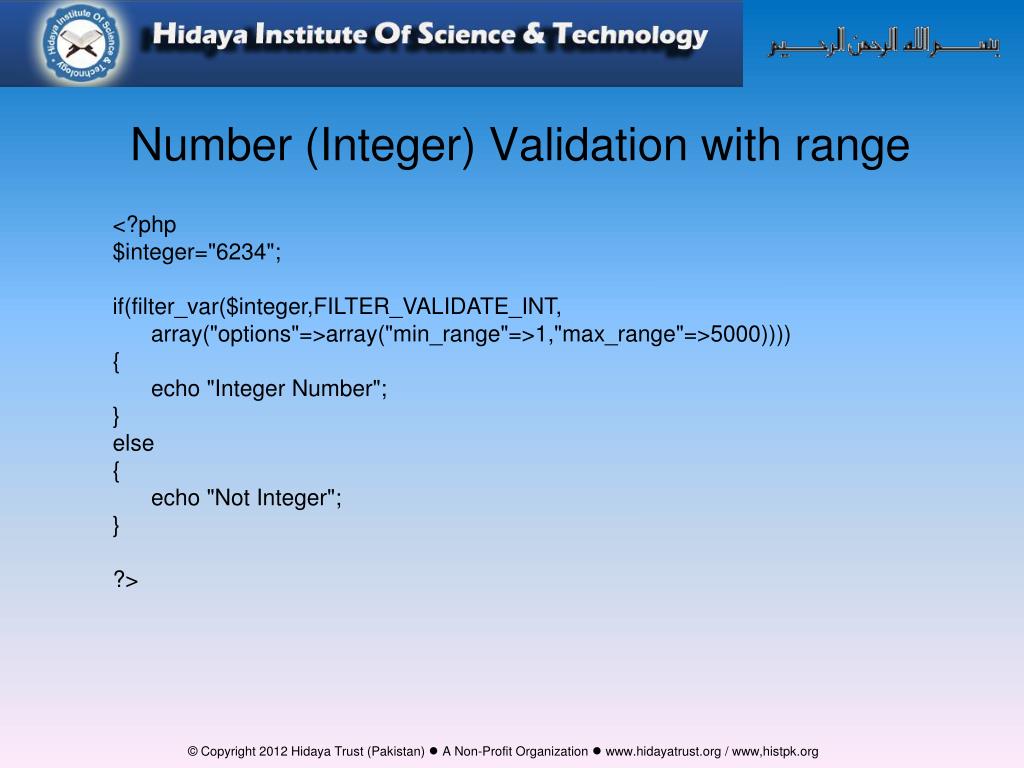 Hidaya Institute Of Science & Technology

Hidaya Institute Of Science & Technology

بسم الله الرحمن الرحيم

Number (Integer) Validation with range

<?php
$integer="6234";

if(filter_var($integer,FILTER_VALIDATE_INT,
array("options"=>array("min_range"=>1,"max_range"=>5000))))
{
echo "Integer Number";
}
else
{
echo "Not Integer";
}

?>

© Copyright 2012 Hidaya Trust (Pakistan) ● A Non-Profit Organization ● www.hidayatrust.org / www,histpk.org